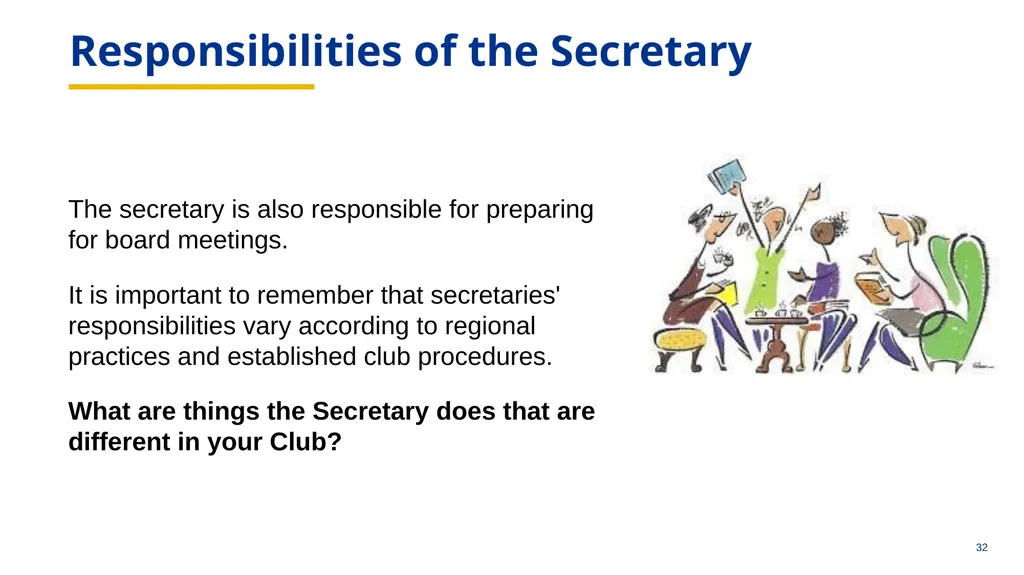 Responsibilities of the Secretary

The secretary is also responsible for preparing for board meetings.

It is important to remember that secretaries' responsibilities vary according to regional practices and established club procedures.

What are things the Secretary does that are different in your Club?

32